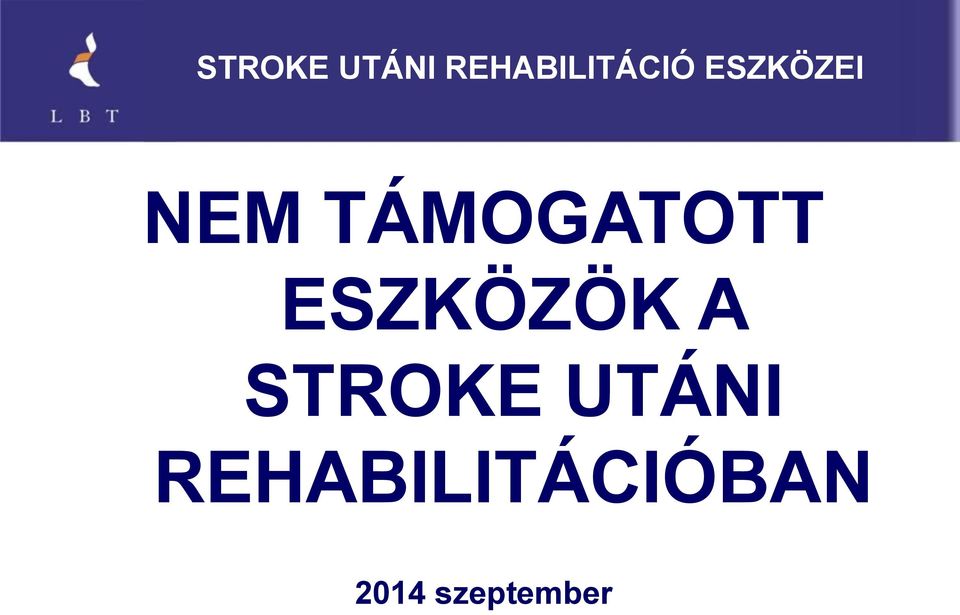 L B T

STROKE UTÁNI REHABILITÁCIÓ ESZKÖZEI

NEM TÁMOGATOTT ESZKÖZÖK A STROKE UTÁNI REHABILITÁCIÓBAN

2014 szeptember